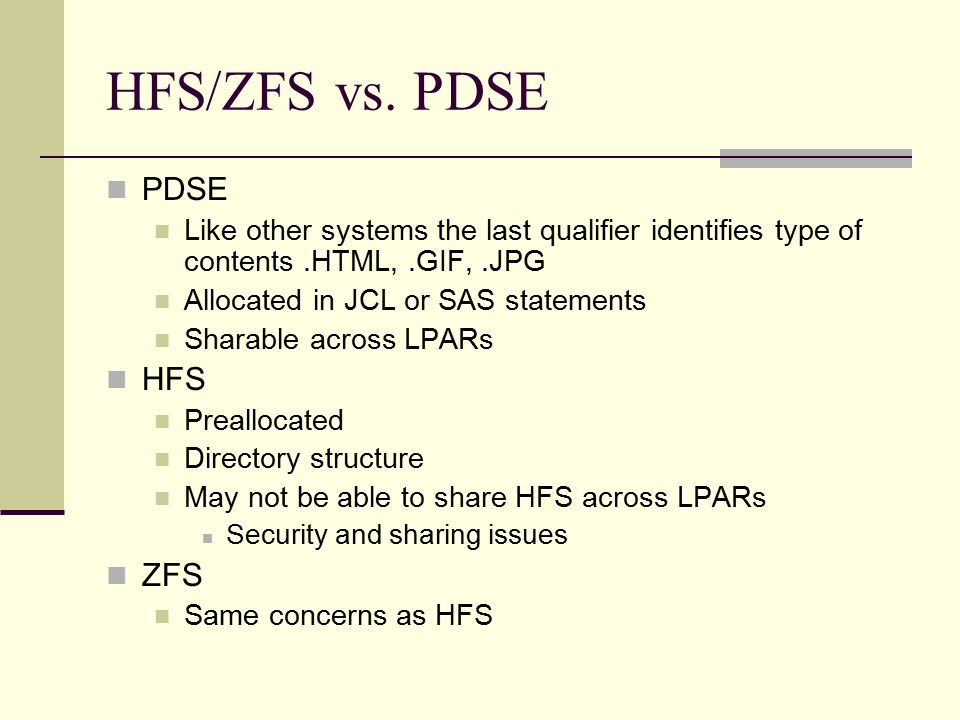 HFS/ZFS vs. PDSE

PDSE

Like other systems the last qualifier identifies type of contents .HTML, .GIF, .JPG

Allocated in JCL or SAS statements

Sharable across LPARs

HFS

Preallocated

Directory structure

May not be able to share HFS across LPARs

Security and sharing issues

ZFS

Same concerns as HFS